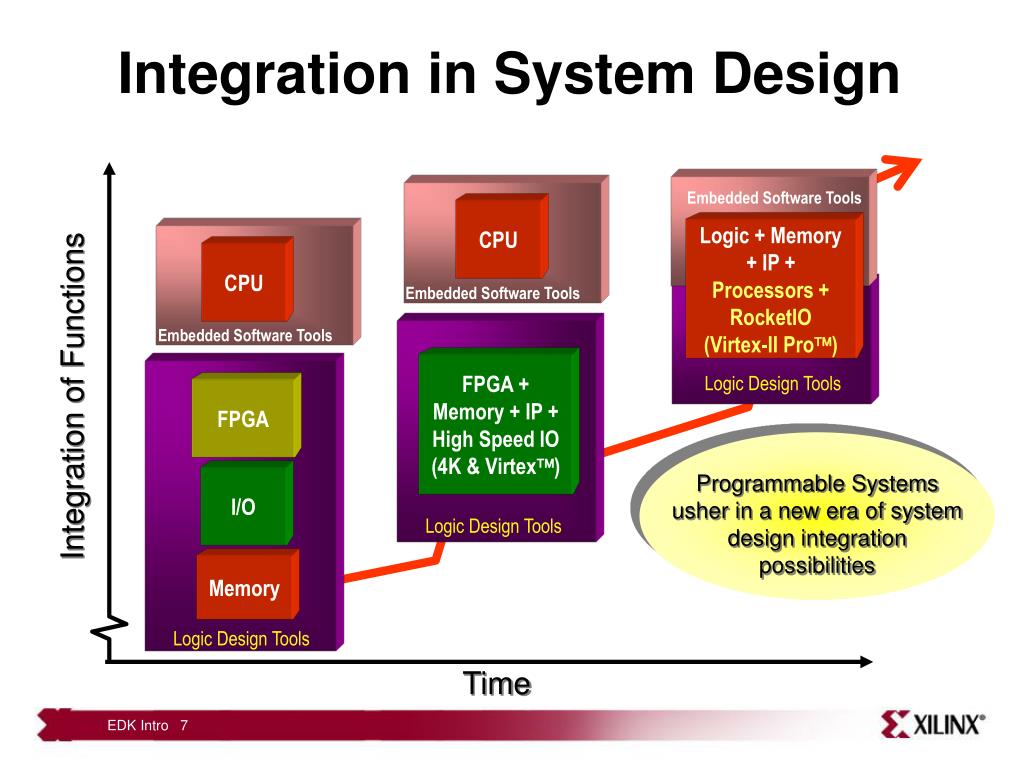 Integration in System Design

Integration of Functions

CPU
Embedded Software Tools
FPGA
I/O
Memory
Logic Design Tools

CPU
Embedded Software Tools
FPGA + Memory + IP + High Speed IO (4K & Virtex™)
Logic Design Tools

Embedded Software Tools
Logic + Memory + IP + Processors + RocketIO (Virtex-II Pro™)
Logic Design Tools

Programmable Systems usher in a new era of system design integration possibilities

Time

EDK Intro 7

XILINX®